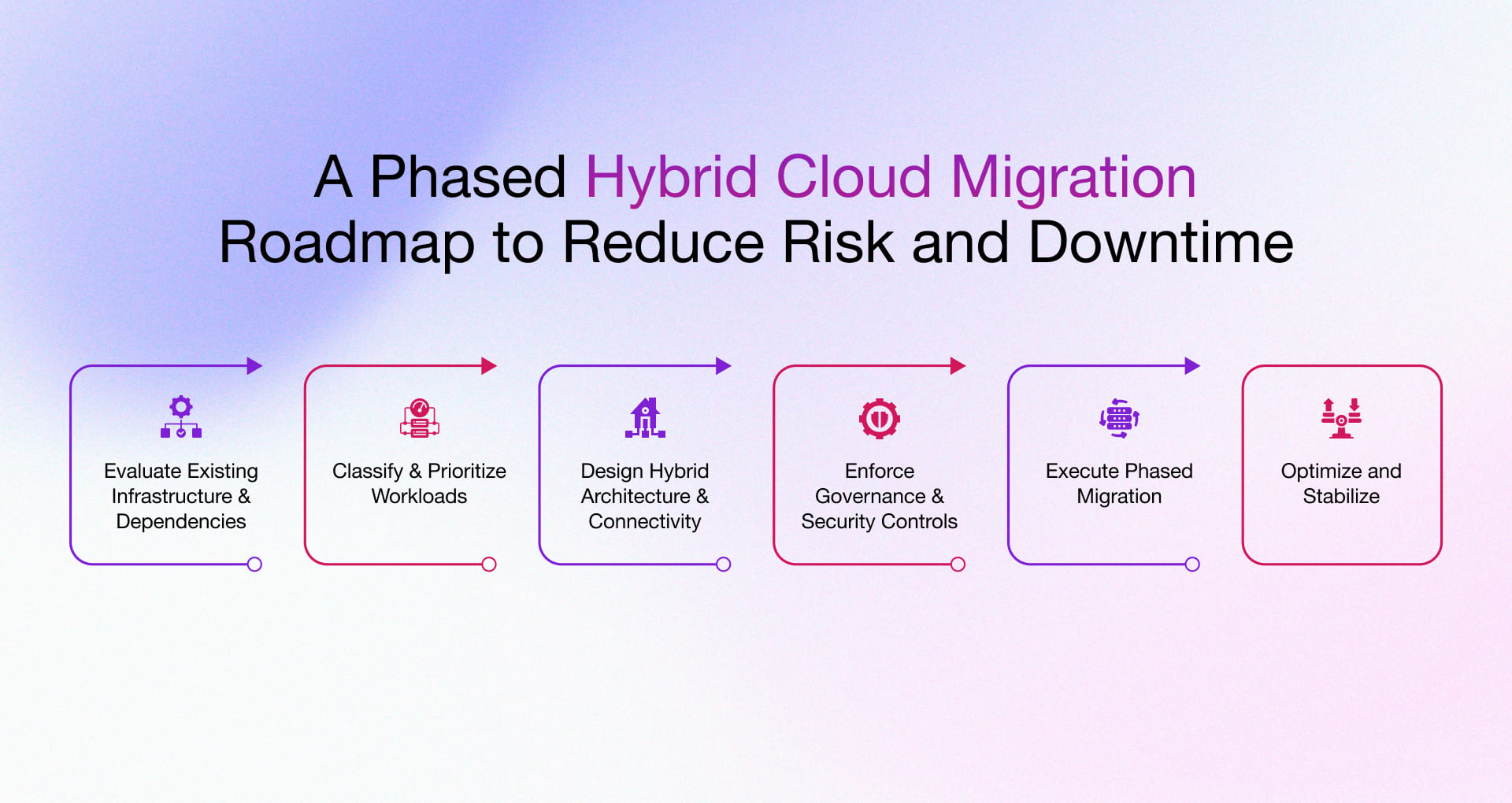 A Phased Hybrid Cloud Migration Roadmap to Reduce Risk and Downtime

Evaluate Existing Infrastructure & Dependencies

Classify & Prioritize Workloads

Design Hybrid Architecture & Connectivity

Enforce Governance & Security Controls

Execute Phased Migration

Optimize and Stabilize